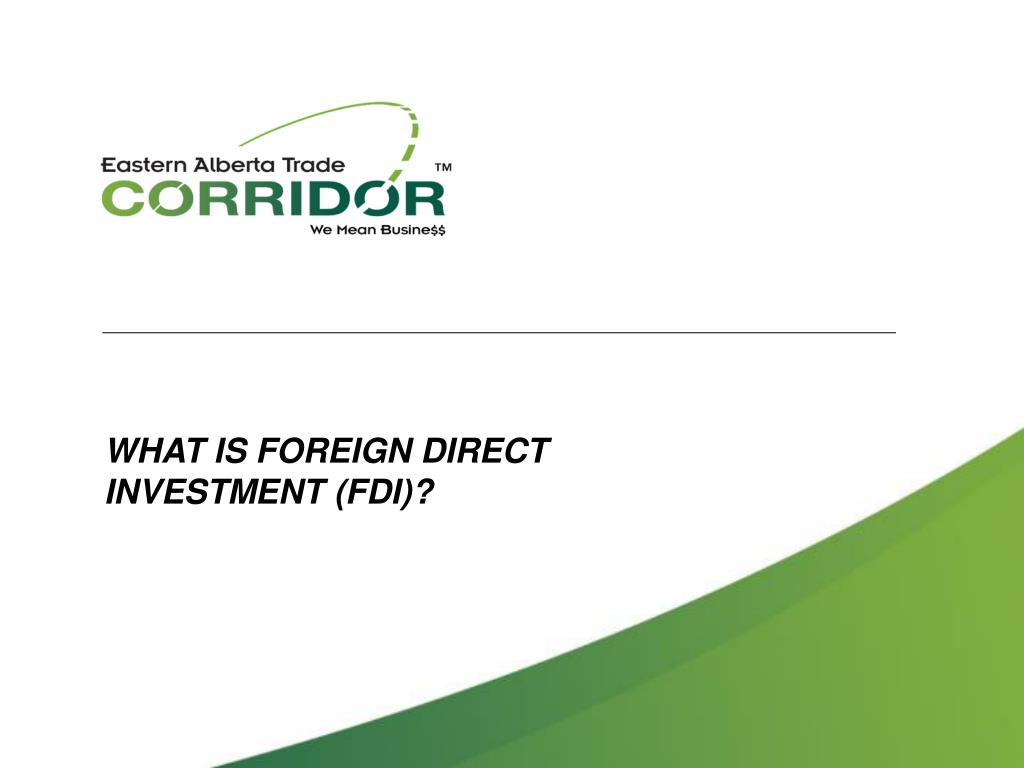 Eastern Alberta Trade
CORRIDOR™
We Mean Busine$$

WHAT IS FOREIGN DIRECT INVESTMENT (FDI)?